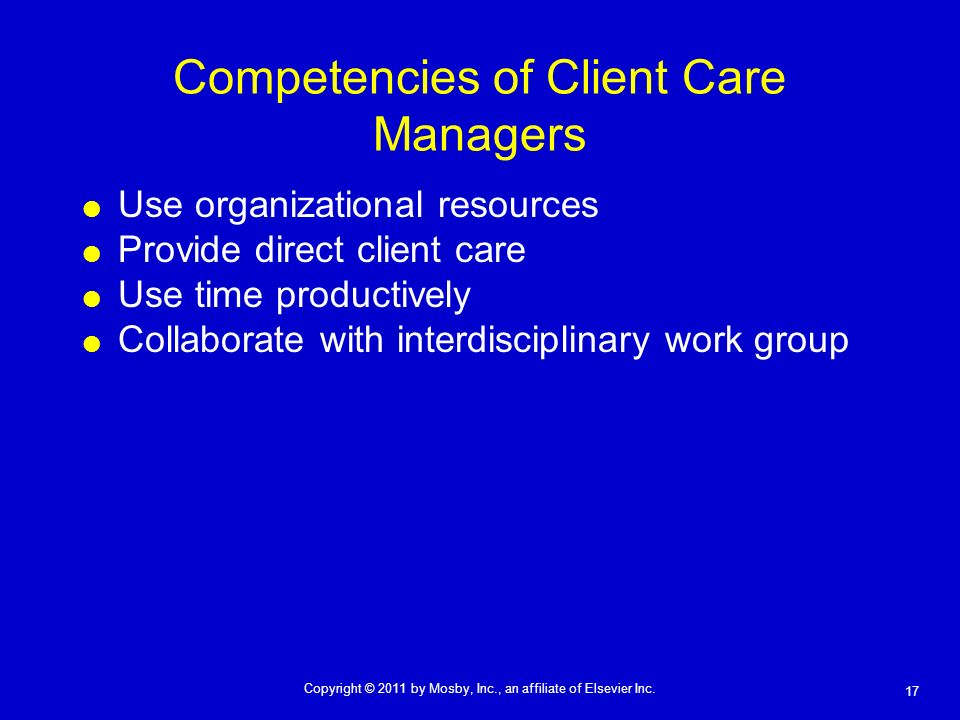 Competencies of Client Care Managers

- Use organizational resources
- Provide direct client care
- Use time productively
- Collaborate with interdisciplinary work group

Copyright © 2011 by Mosby, Inc., an affiliate of Elsevier Inc.

17